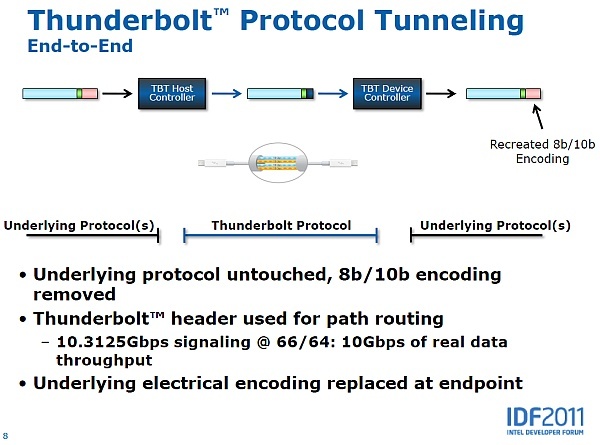 Thunderbolt™ Protocol Tunneling
End-to-End

TBT Host Controller

TBT Device Controller

Recreated 8b/10b Encoding

Underlying Protocol(s)

Thunderbolt Protocol

Underlying Protocol(s)

• Underlying protocol untouched, 8b/10b encoding removed
• Thunderbolt™ header used for path routing
– 10.3125Gbps signaling @ 66/64: 10Gbps of real data throughput
• Underlying electrical encoding replaced at endpoint

8

IDF2011
INTEL DEVELOPER FORUM